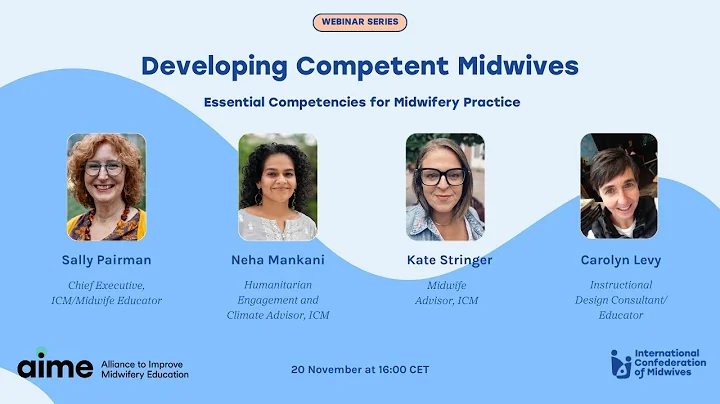 WEBINAR SERIES

Developing Competent Midwives

Essential Competencies for Midwifery Practice

Sally Pairman

Chief Executive, ICM/Midwife Educator

Neha Mankani

Humanitarian Engagement and Climate Advisor, ICM

Kate Stringer

Midwife Advisor, ICM

Carolyn Levy

Instructional Design Consultant/ Educator

aime Alliance to Improve Midwifery Education

20 November at 16:00 CET

International Confederation of Midwives